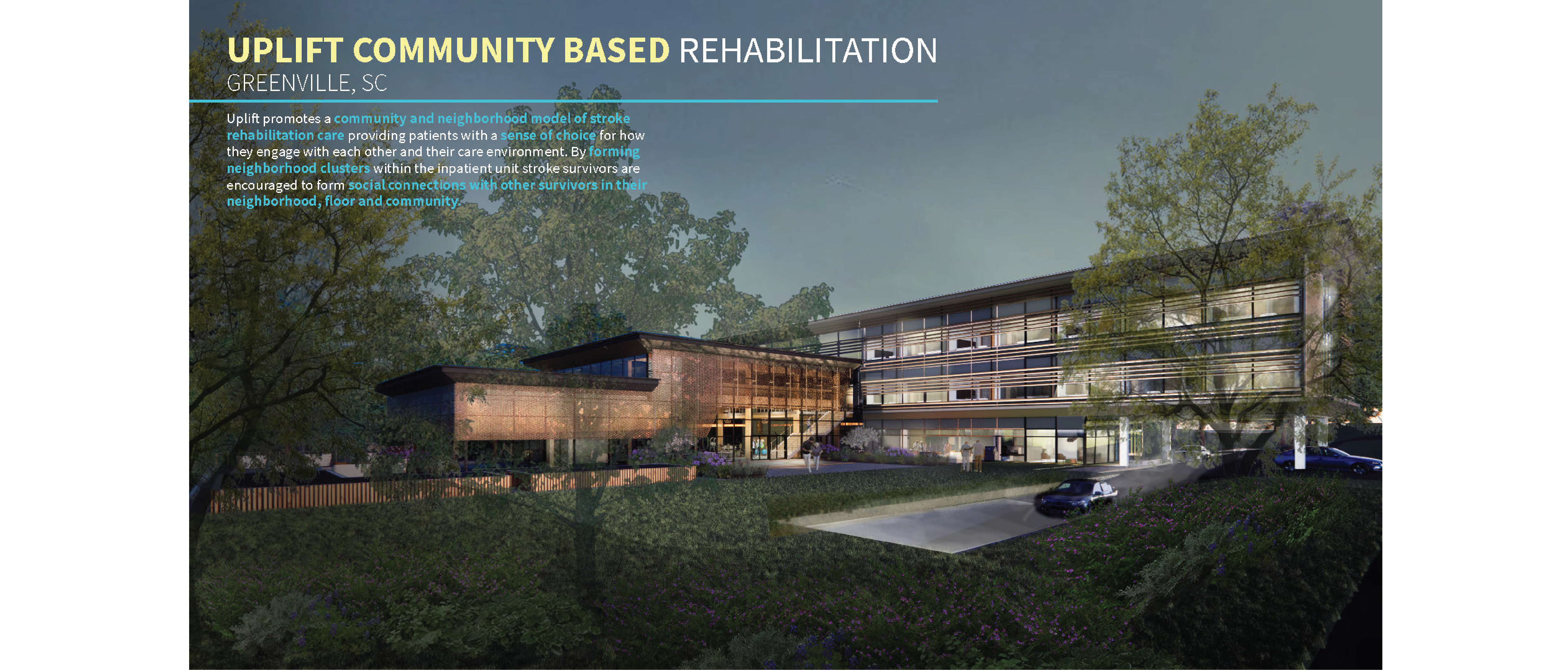 UPLIFT COMMUNITY BASED REHABILITATION
GREENVILLE, SC

Uplift promotes a community and neighborhood model of stroke rehabilitation care providing patients with a sense of choice for how they engage with each other and their care environment. By forming neighborhood clusters within the inpatient unit stroke survivors are encouraged to form social connections with other survivors in their neighborhood, floor and community.